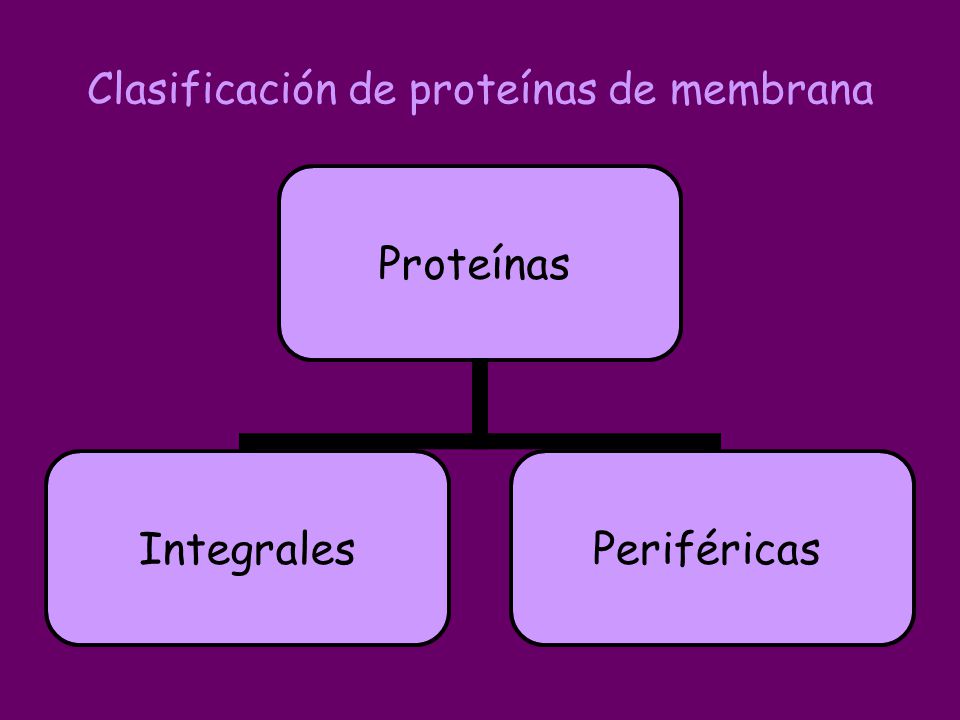 Clasificación de proteínas de membrana

Proteínas

Integrales

Periféricas